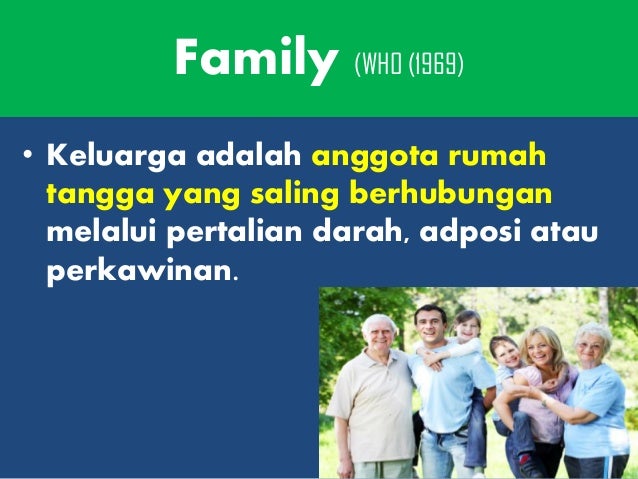 Family (WHO (1969)

• Keluarga adalah anggota rumah tangga yang saling berhubungan melalui pertalian darah, adposi atau perkawinan.